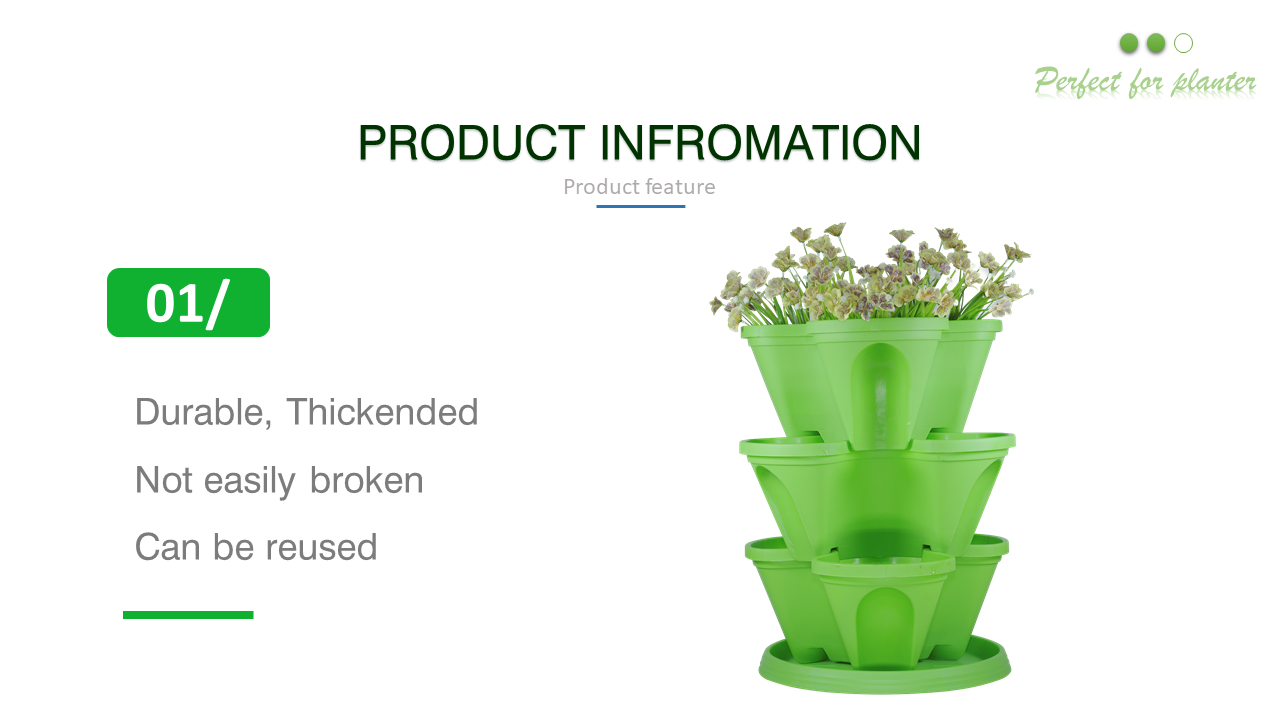 Perfect for planter

PRODUCT INFROMATION

Product feature

01/

Durable, Thickended

Not easily broken

Can be reused